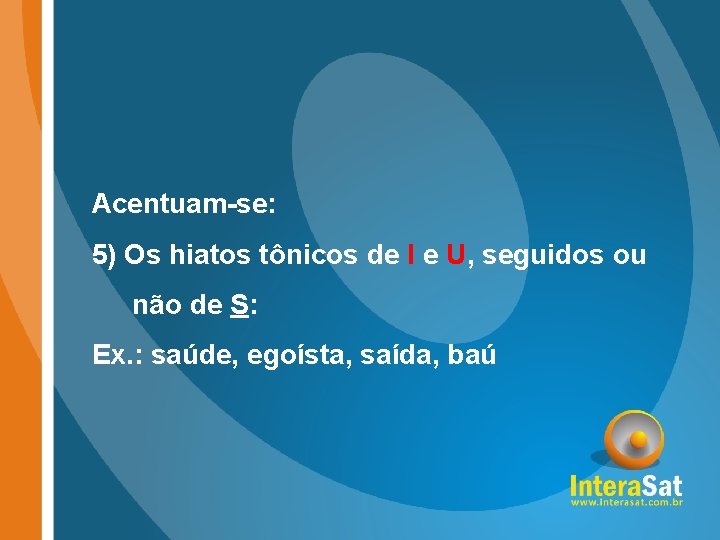 Acentuam-se:

5) Os hiatos tônicos de I e U, seguidos ou não de S:

Ex.: saúde, egoísta, saída, baú

InteraSat
www.interasat.com.br